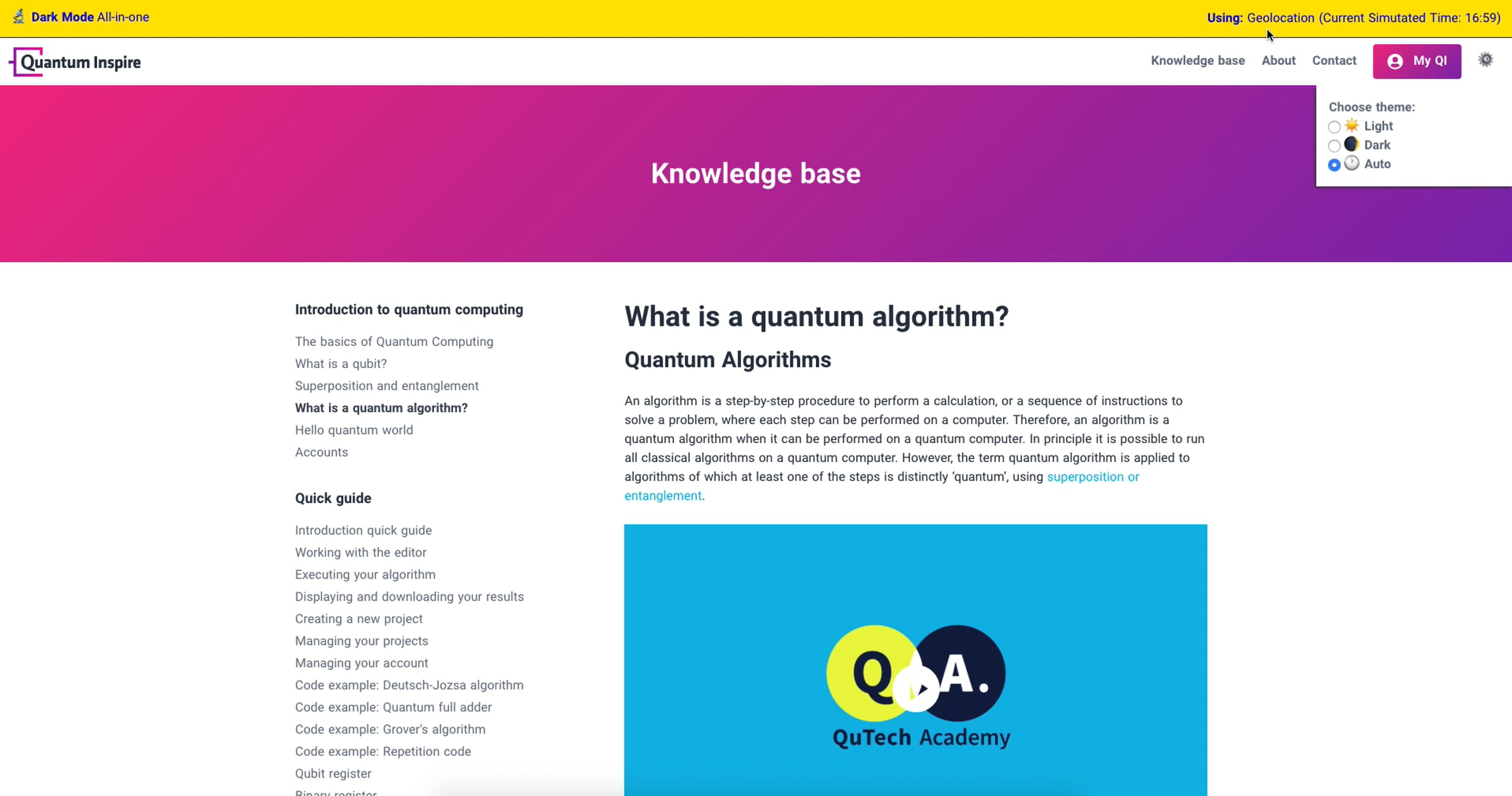 Dark Mode All-in-one

Using: Geolocation (Current Simutated Time: 16:59)

Quantum Inspire

Knowledge base About Contact My QI

Choose theme:
Light
Dark
Auto

Knowledge base

Introduction to quantum computing

The basics of Quantum Computing
What is a qubit?
Superposition and entanglement
What is a quantum algorithm?
Hello quantum world
Accounts

Quick guide

Introduction quick guide
Working with the editor
Executing your algorithm
Displaying and downloading your results
Creating a new project
Managing your projects
Managing your account
Code example: Deutsch-Jozsa algorithm
Code example: Quantum full adder
Code example: Grover's algorithm
Code example: Repetition code
Qubit register
Binary register

What is a quantum algorithm?

Quantum Algorithms

An algorithm is a step-by-step procedure to perform a calculation, or a sequence of instructions to solve a problem, where each step can be performed on a computer. Therefore, an algorithm is a quantum algorithm when it can be performed on a quantum computer. In principle it is possible to run all classical algorithms on a quantum computer. However, the term quantum algorithm is applied to algorithms of which at least one of the steps is distinctly 'quantum', using superposition or entanglement.

Q A.
QuTech Academy